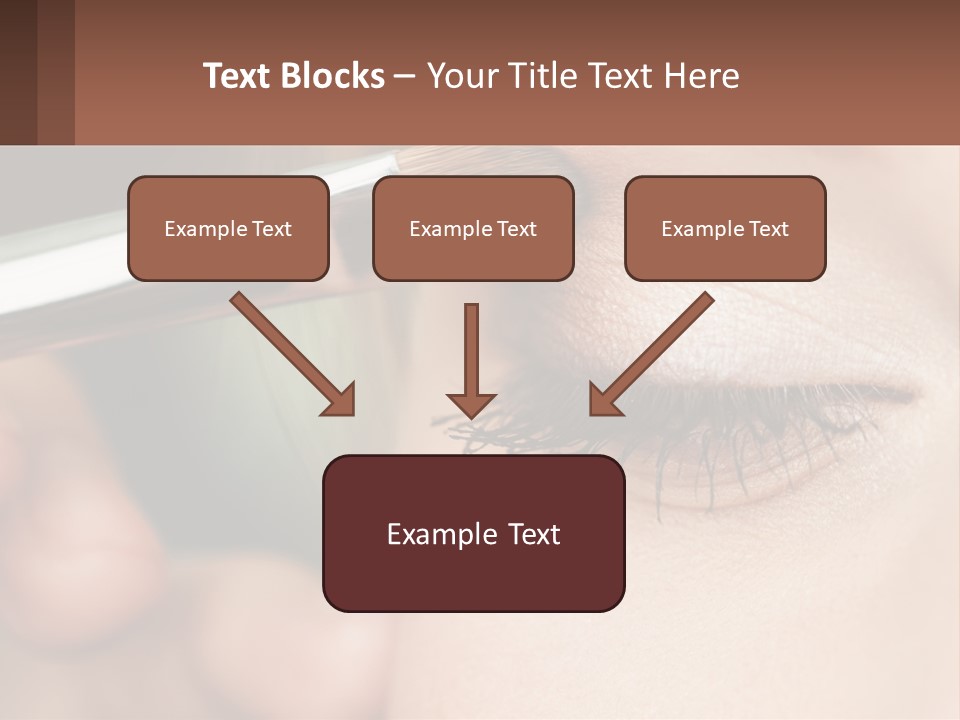 Text Blocks – Your Title Text Here

Example Text

Example Text

Example Text

Example Text